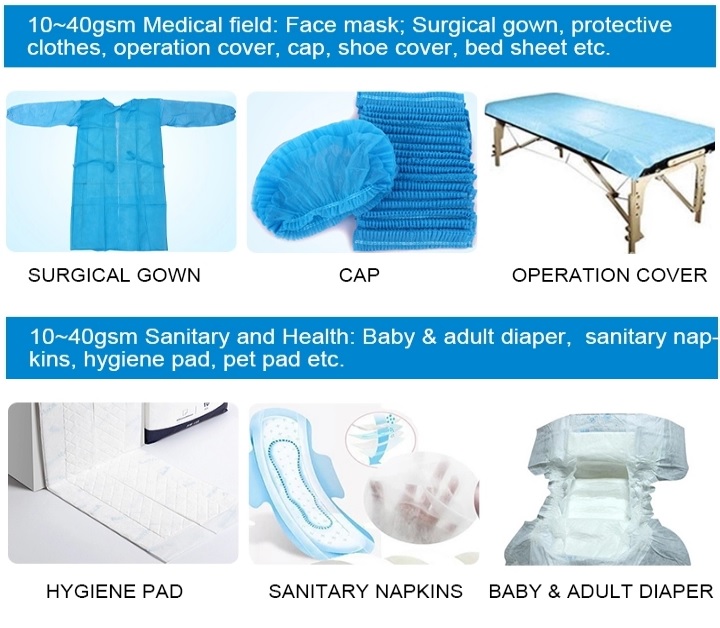 10~40gsm Medical field: Face mask; Surgical gown, protective clothes, operation cover, cap, shoe cover, bed sheet etc.

SURGICAL GOWN

CAP

OPERATION COVER

10~40gsm Sanitary and Health: Baby & adult diaper, sanitary napkins, hygiene pad, pet pad etc.

HYGIENE PAD

SANITARY NAPKINS

BABY & ADULT DIAPER